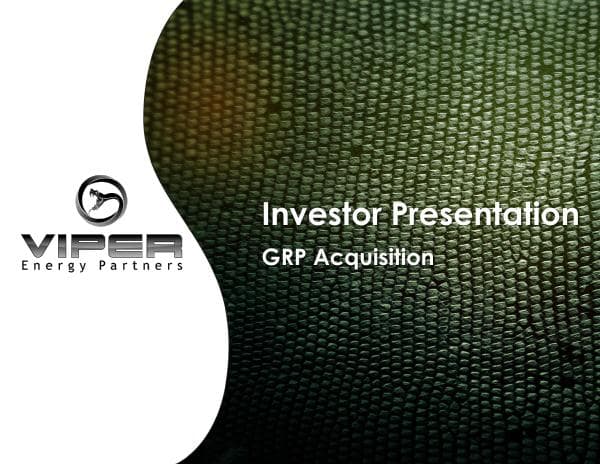 VIPER
Energy Partners

Investor Presentation

GRP Acquisition